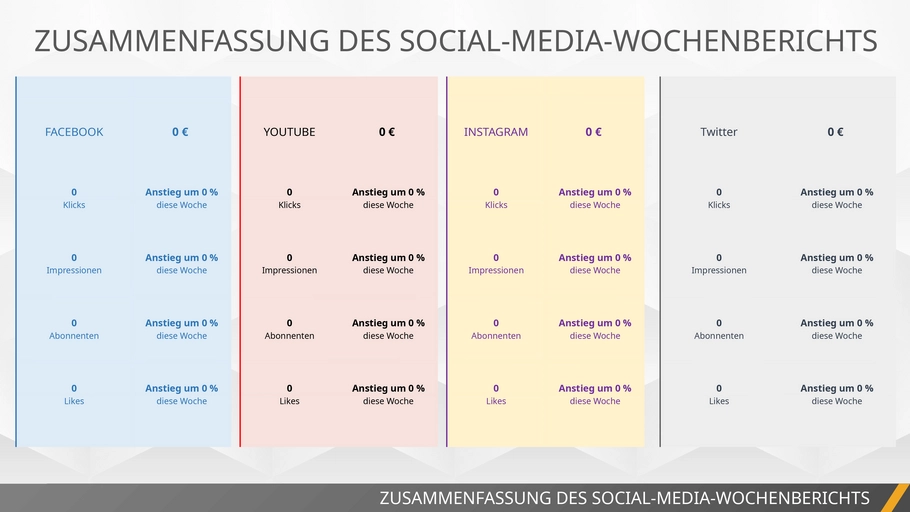 ZUSAMMENFASSUNG DES SOCIAL-MEDIA-WOCHENBERICHTS

FACEBOOK
0 €

0
Klicks

Anstieg um 0 %
diese Woche

0
Impressionen

Anstieg um 0 %
diese Woche

0
Abonnenten

Anstieg um 0 %
diese Woche

0
Likes

Anstieg um 0 %
diese Woche

YOUTUBE
0 €

0
Klicks

Anstieg um 0 %
diese Woche

0
Impressionen

Anstieg um 0 %
diese Woche

0
Abonnenten

Anstieg um 0 %
diese Woche

0
Likes

Anstieg um 0 %
diese Woche

INSTAGRAM
0 €

0
Klicks

Anstieg um 0 %
diese Woche

0
Impressionen

Anstieg um 0 %
diese Woche

0
Abonnenten

Anstieg um 0 %
diese Woche

0
Likes

Anstieg um 0 %
diese Woche

Twitter
0 €

0
Klicks

Anstieg um 0 %
diese Woche

0
Impressionen

Anstieg um 0 %
diese Woche

0
Abonnenten

Anstieg um 0 %
diese Woche

0
Likes

Anstieg um 0 %
diese Woche

ZUSAMMENFASSUNG DES SOCIAL-MEDIA-WOCHENBERICHTS